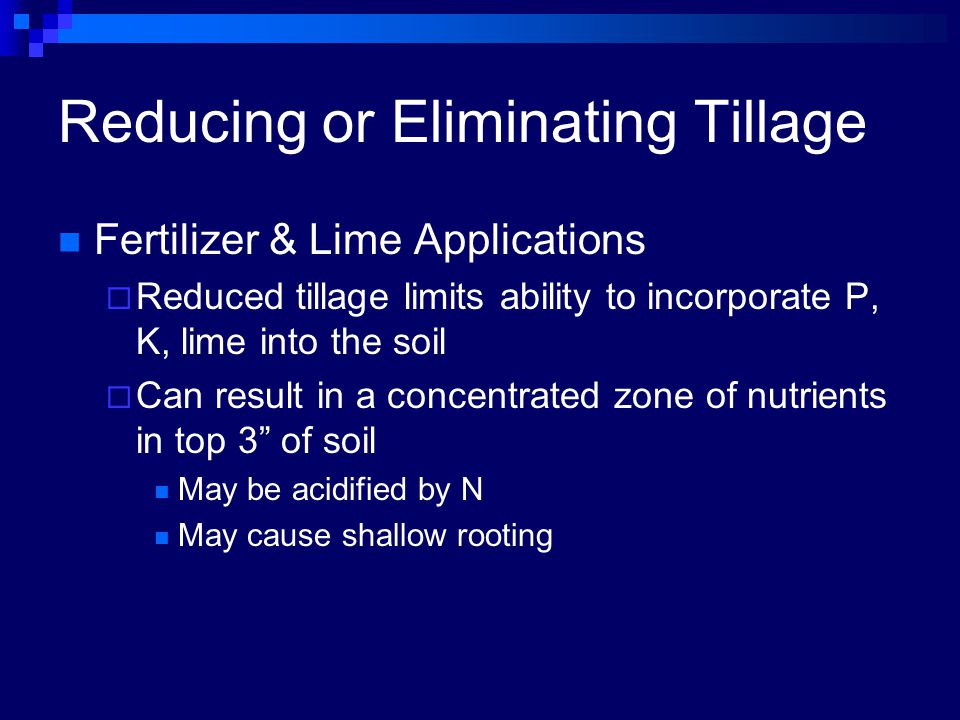 Reducing or Eliminating Tillage

Fertilizer & Lime Applications

Reduced tillage limits ability to incorporate P, K, lime into the soil

Can result in a concentrated zone of nutrients in top 3” of soil

May be acidified by N

May cause shallow rooting